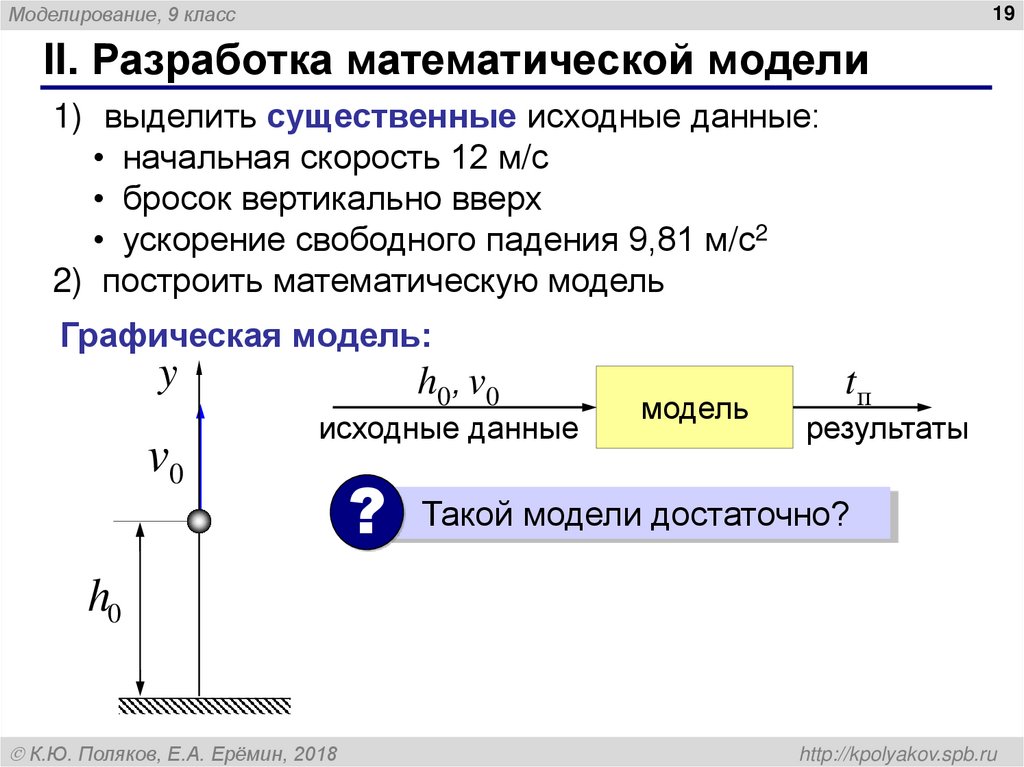 Моделирование, 9 класс

19

II. Разработка математической модели

1) выделить существенные исходные данные:
• начальная скорость 12 м/с
• бросок вертикально вверх
• ускорение свободного падения 9,81 м/с$^2$

2) построить математическую модель

Графическая модель:

$y$

$v_0$

$h_0$

$h_0, v_0$

исходные данные

модель

$t_п$

результаты

?

Такой модели достаточно?

© К.Ю. Поляков, Е.А. Ерёмин, 2018

http://kpolyakov.spb.ru